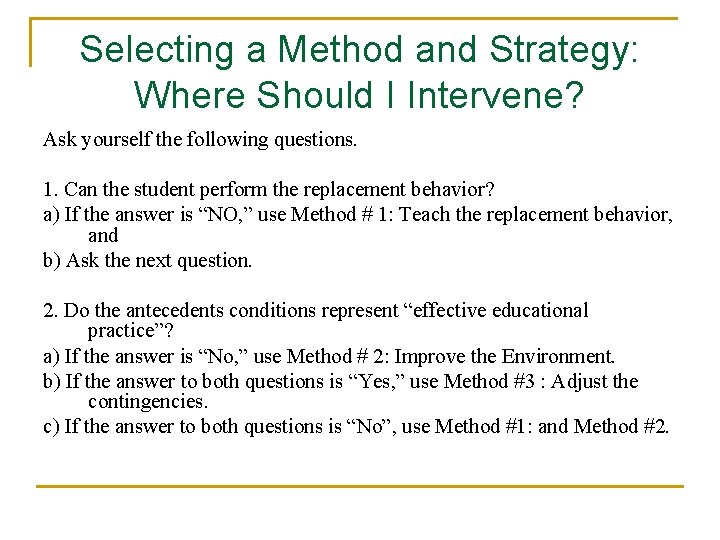 Selecting a Method and Strategy: Where Should I Intervene?

Ask yourself the following questions.

1. Can the student perform the replacement behavior?
a) If the answer is “NO,” use Method # 1: Teach the replacement behavior, and
b) Ask the next question.

2. Do the antecedents conditions represent “effective educational practice”?
a) If the answer is “No,” use Method # 2: Improve the Environment.
b) If the answer to both questions is “Yes,” use Method #3 : Adjust the contingencies.
c) If the answer to both questions is “No”, use Method #1: and Method #2.